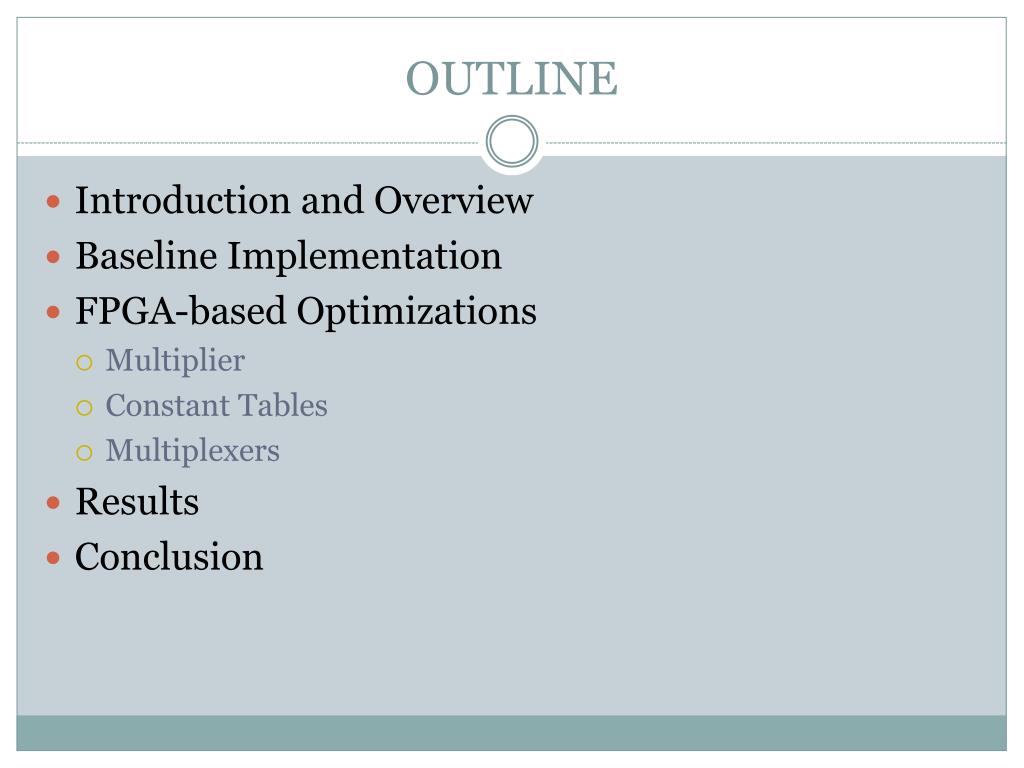 OUTLINE

- Introduction and Overview
- Baseline Implementation
- FPGA-based Optimizations
  - Multiplier
  - Constant Tables
  - Multiplexers
- Results
- Conclusion